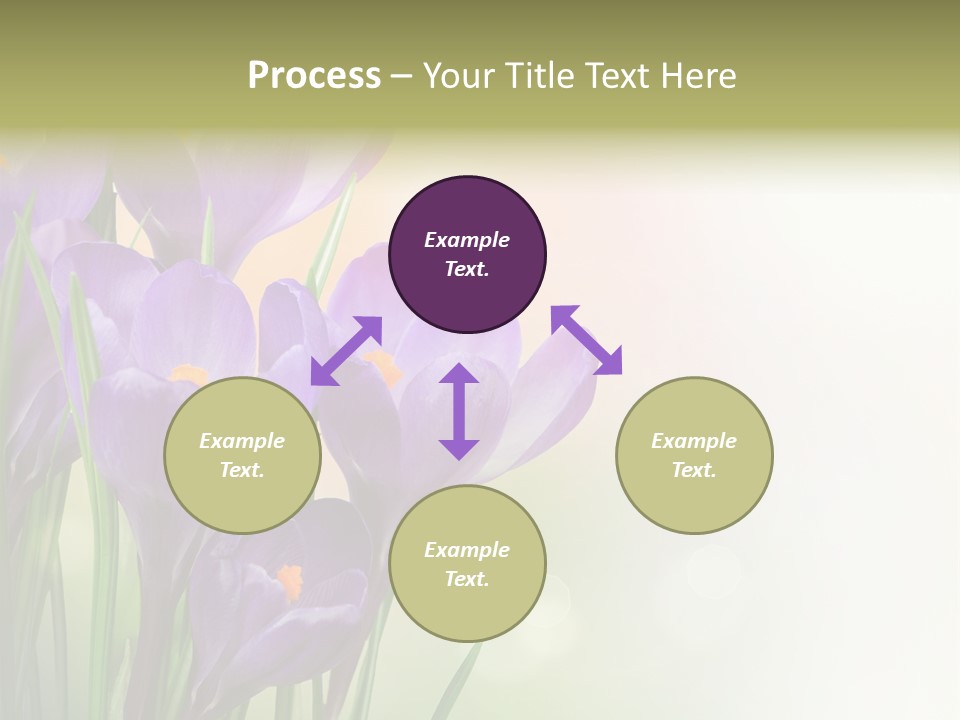 Process – Your Title Text Here

Example Text.

Example Text.

Example Text.

Example Text.